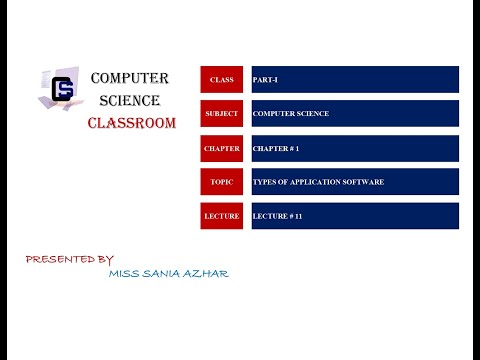 CS

COMPUTER SCIENCE CLASSROOM

| CLASS | PART-I |
|---|---|
| SUBJECT | COMPUTER SCIENCE |
| CHAPTER | CHAPTER # 1 |
| TOPIC | TYPES OF APPLICATION SOFTWARE |
| LECTURE | LECTURE # 11 |

PRESENTED BY
MISS SANIA AZHAR